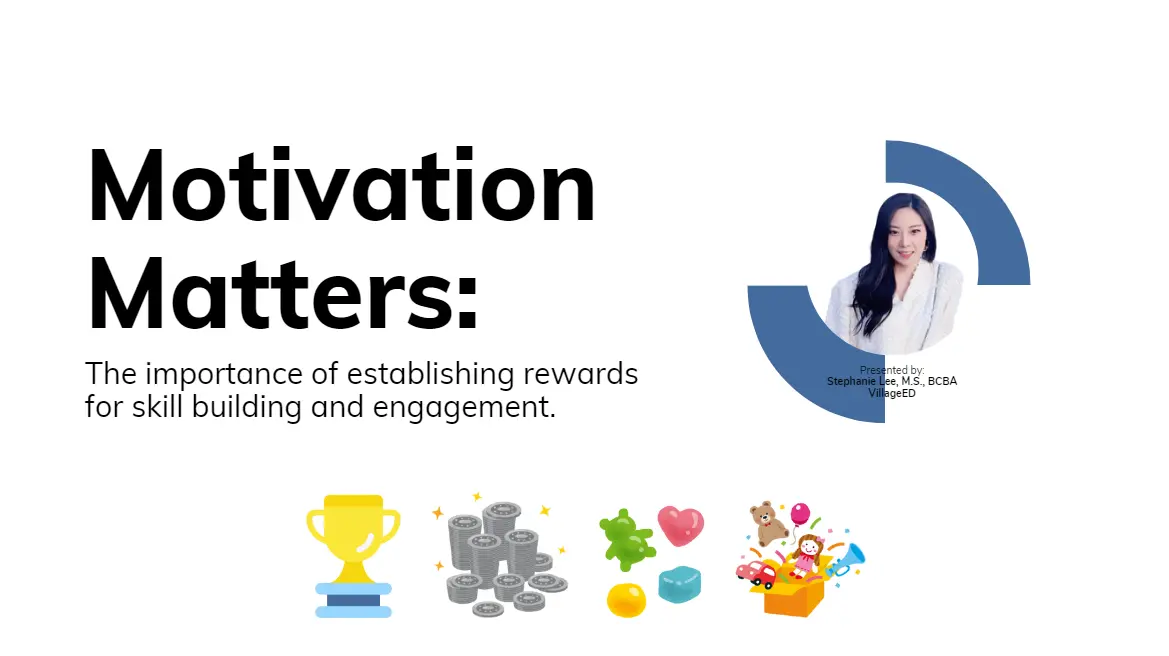 Motivation Matters:

The importance of establishing rewards for skill building and engagement.

Presented by:
Stephanie Lee, M.S., BCBA
VillageED